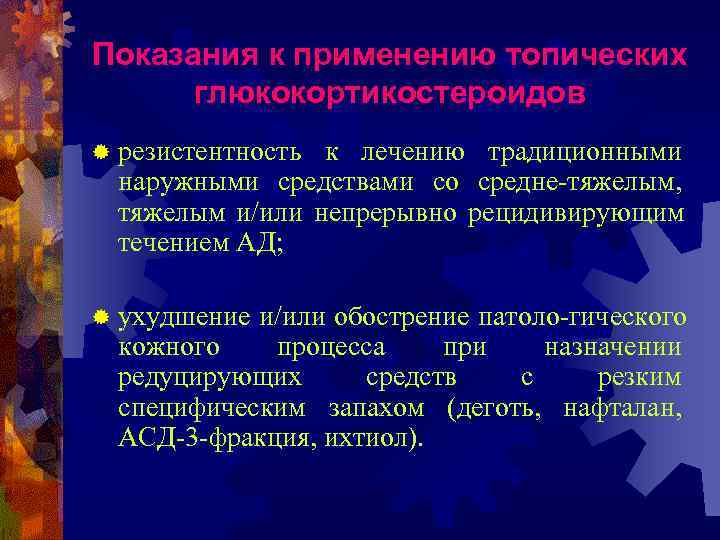 Показания к применению топических глюкокортикостероидов

резистентность к лечению традиционными наружными средствами со средне-тяжелым, тяжелым и/или непрерывно рецидивирующим течением АД;

ухудшение и/или обострение патоло-гического кожного процесса при назначении редуцирующих средств с резким специфическим запахом (деготь, нафталан, АСД-3-фракция, ихтиол).